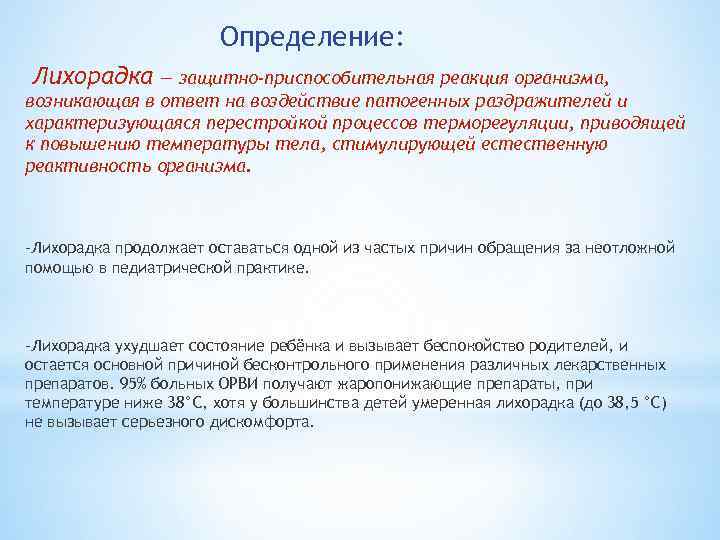 Определение:

Лихорадка — защитно-приспособительная реакция организма, возникающая в ответ на воздействие патогенных раздражителей и характеризующаяся перестройкой процессов терморегуляции, приводящей к повышению температуры тела, стимулирующей естественную реактивность организма.

-Лихорадка продолжает оставаться одной из частых причин обращения за неотложной помощью в педиатрической практике.

-Лихорадка ухудшает состояние ребёнка и вызывает беспокойство родителей, и остается основной причиной бесконтрольного применения различных лекарственных препаратов. 95% больных ОРВИ получают жаропонижающие препараты, при температуре ниже 38°С, хотя у большинства детей умеренная лихорадка (до 38,5 °С) не вызывает серьезного дискомфорта.